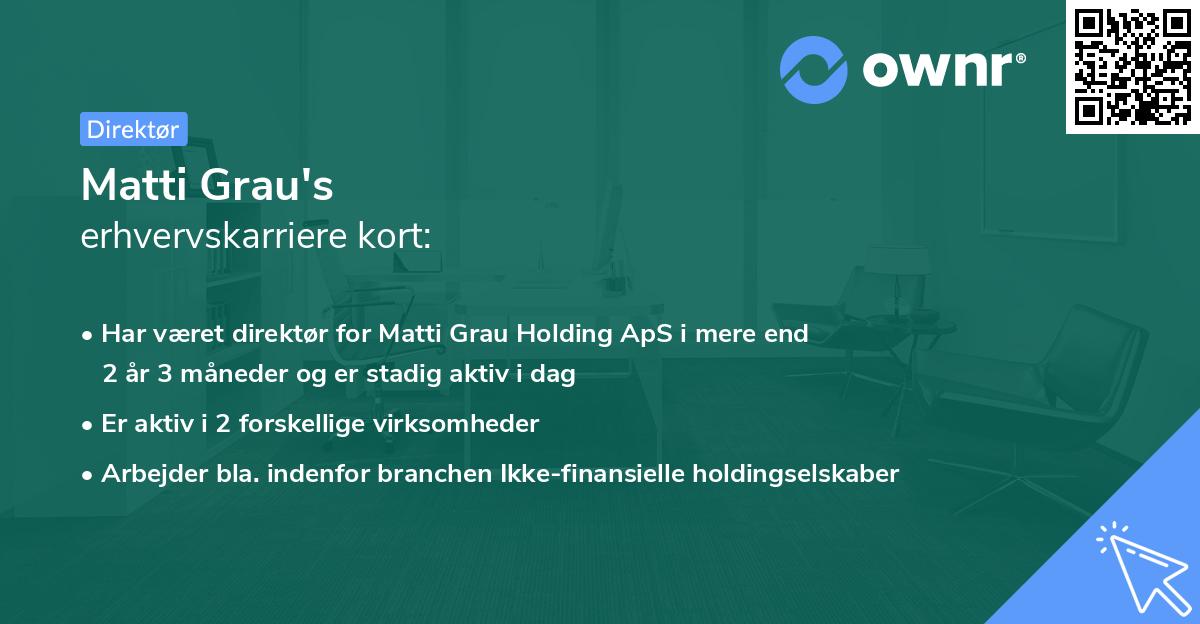 ownr®

Direktør

Matti Grau's
erhvervskarriere kort:

• Har været direktør for Matti Grau Holding ApS i mere end 2 år 3 måneder og er stadig aktiv i dag

• Er aktiv i 2 forskellige virksomheder

• Arbejder bla. indenfor branchen Ikke-finansielle holdingselskaber